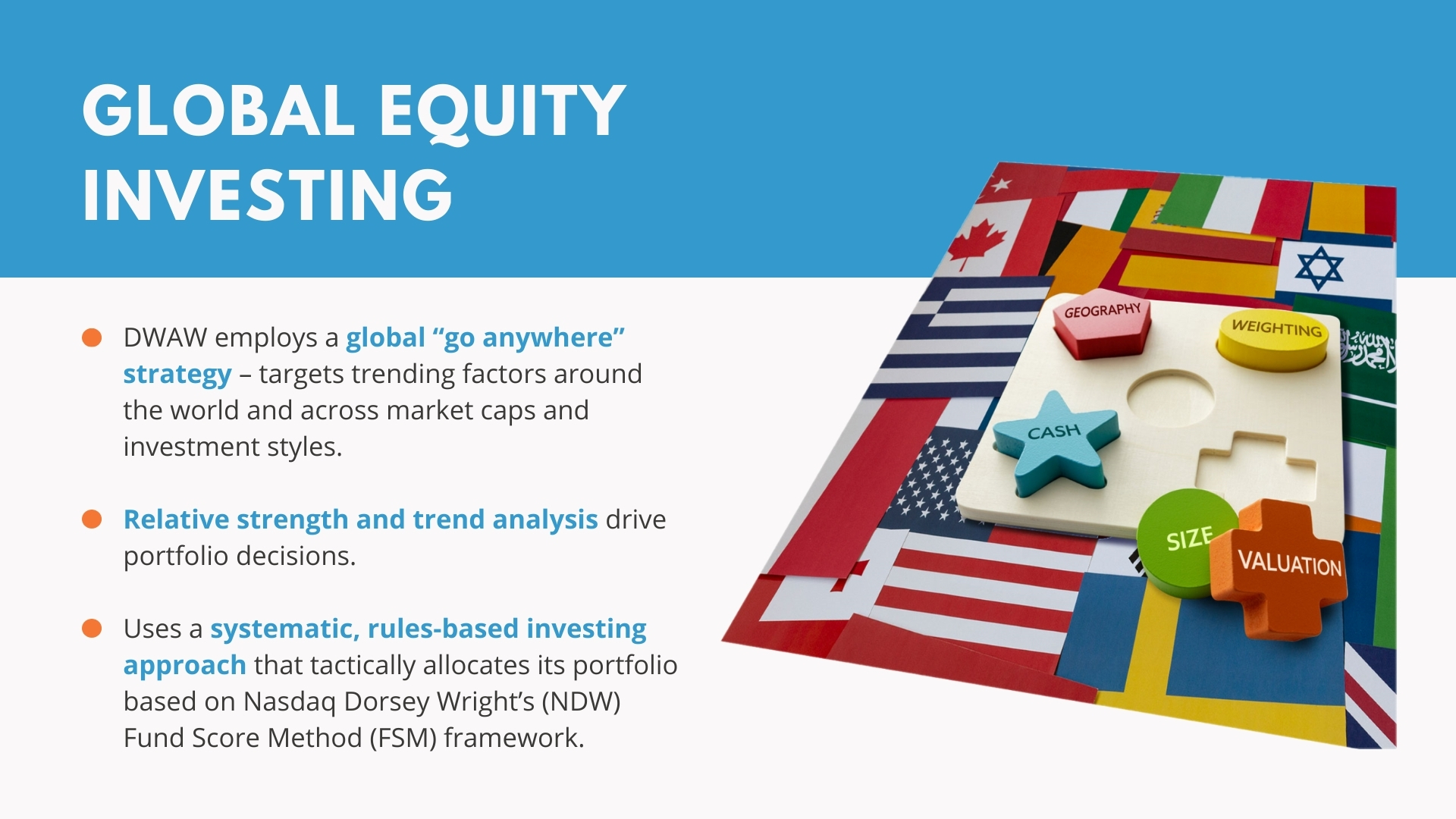 GLOBAL EQUITY INVESTING

DWAW employs a global “go anywhere” strategy – targets trending factors around the world and across market caps and investment styles.

Relative strength and trend analysis drive portfolio decisions.

Uses a systematic, rules-based investing approach that tactically allocates its portfolio based on Nasdaq Dorsey Wright’s (NDW) Fund Score Method (FSM) framework.

GEOGRAPHY
WEIGHTING
CASH
SIZE
VALUATION